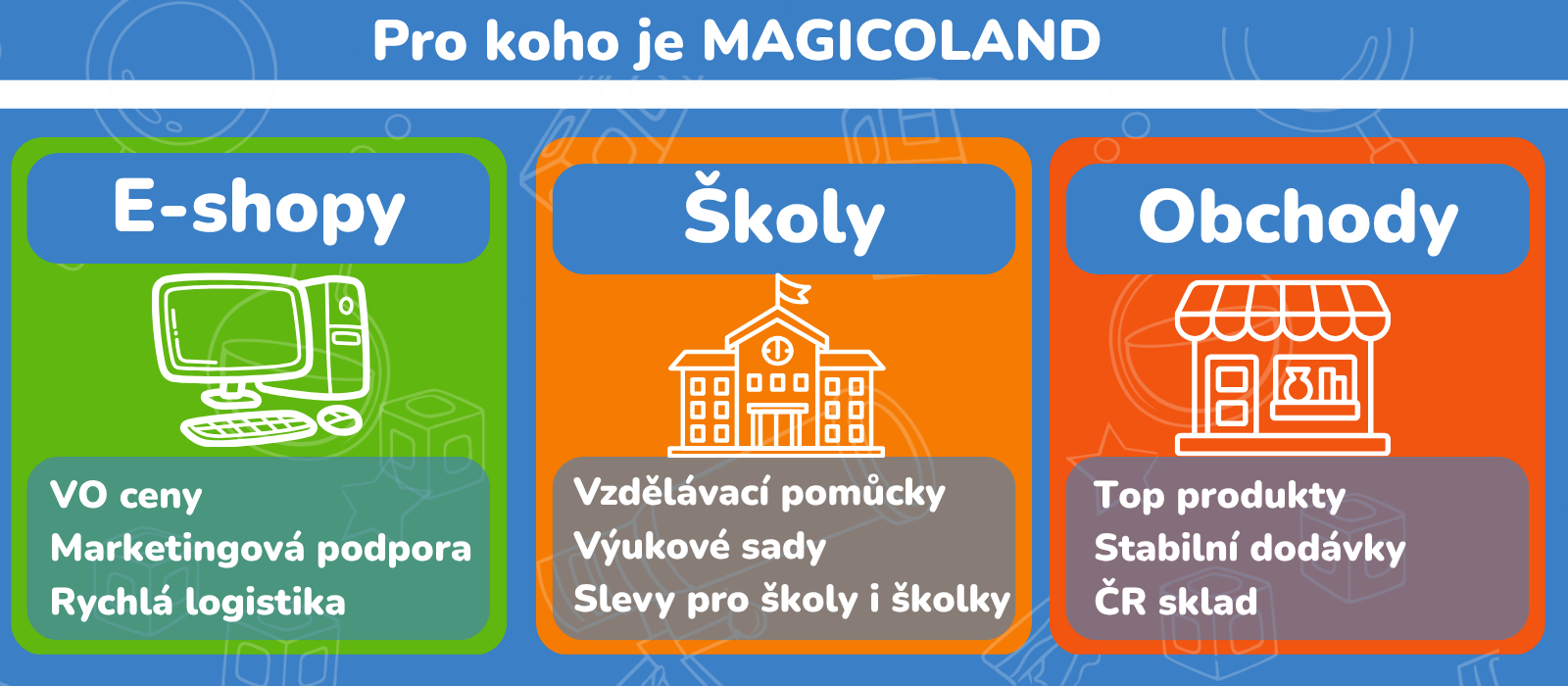 Pro koho je MAGICOLAND

E-shopy

VO ceny
Marketingová podpora
Rychlá logistika

Školy

Vzdělávací pomůcky
Výukové sady
Slevy pro školy i školky

Obchody

Top produkty
Stabilní dodávky
ČR sklad